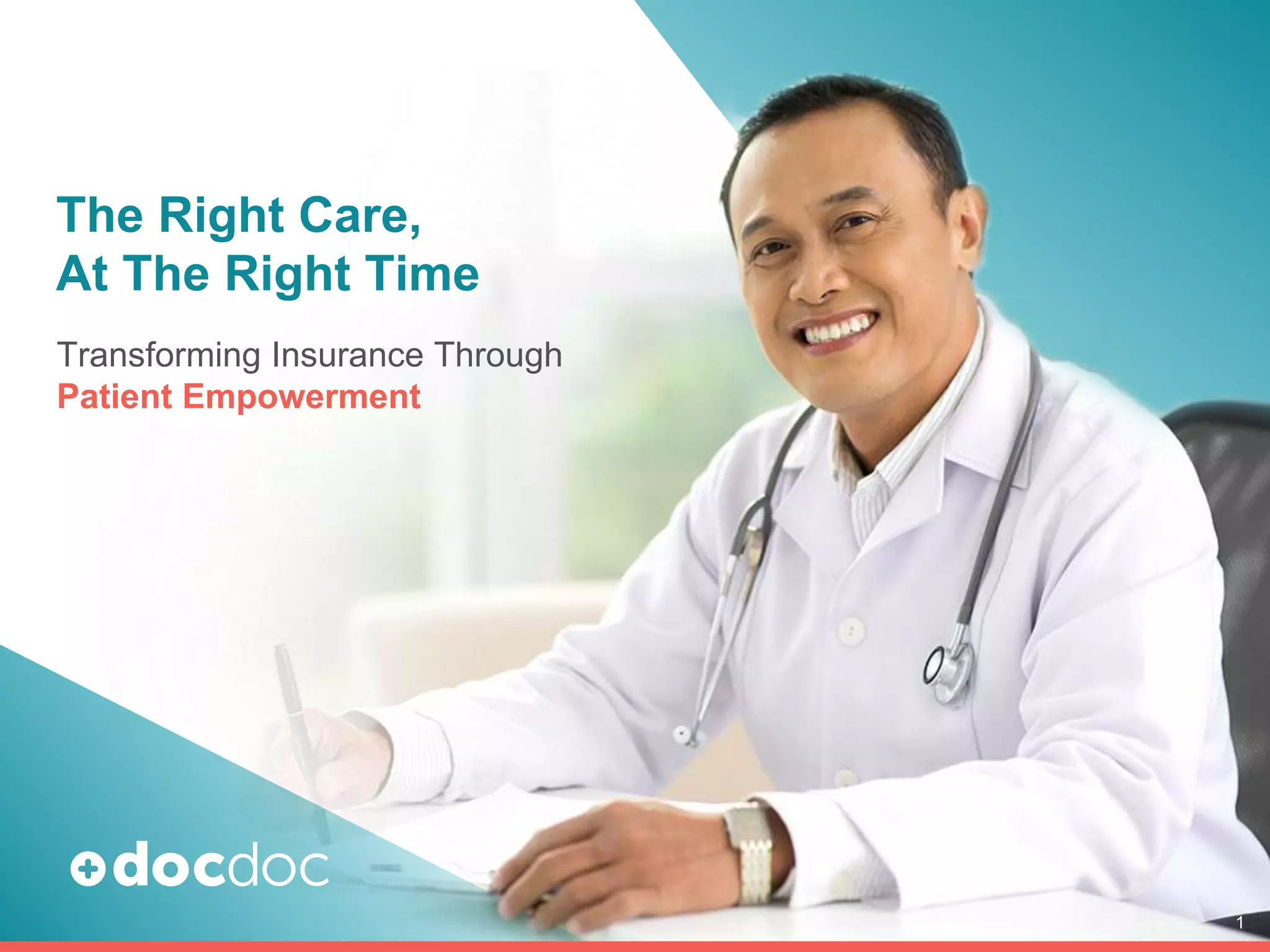 The Right Care,
At The Right Time

Transforming Insurance Through
Patient Empowerment

docdoc

1